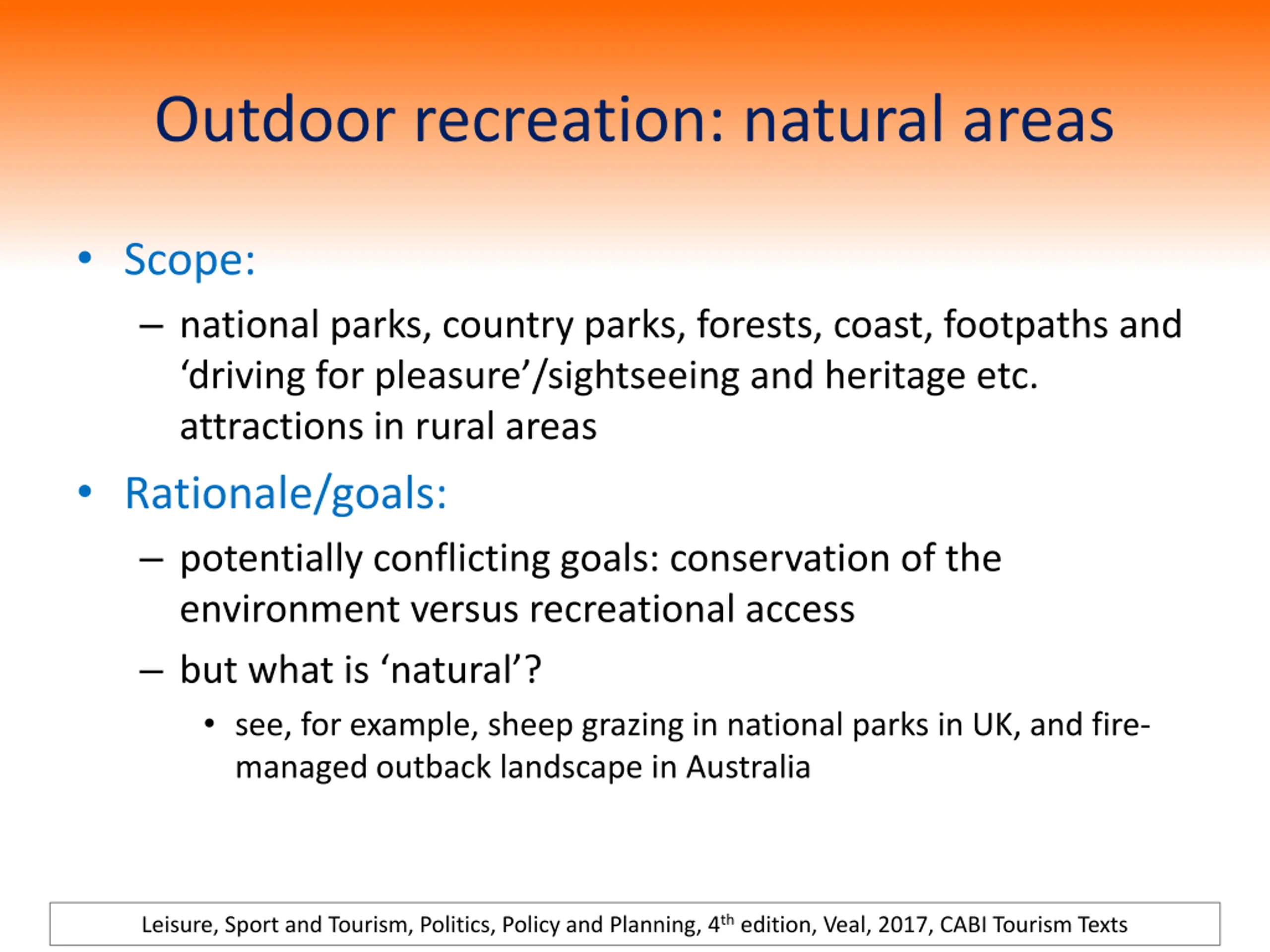 Outdoor recreation: natural areas

• Scope:
– national parks, country parks, forests, coast, footpaths and ‘driving for pleasure’/sightseeing and heritage etc. attractions in rural areas

• Rationale/goals:
– potentially conflicting goals: conservation of the environment versus recreational access
– but what is ‘natural’?
• see, for example, sheep grazing in national parks in UK, and fire-managed outback landscape in Australia

Leisure, Sport and Tourism, Politics, Policy and Planning, 4$^{th}$ edition, Veal, 2017, CABI Tourism Texts